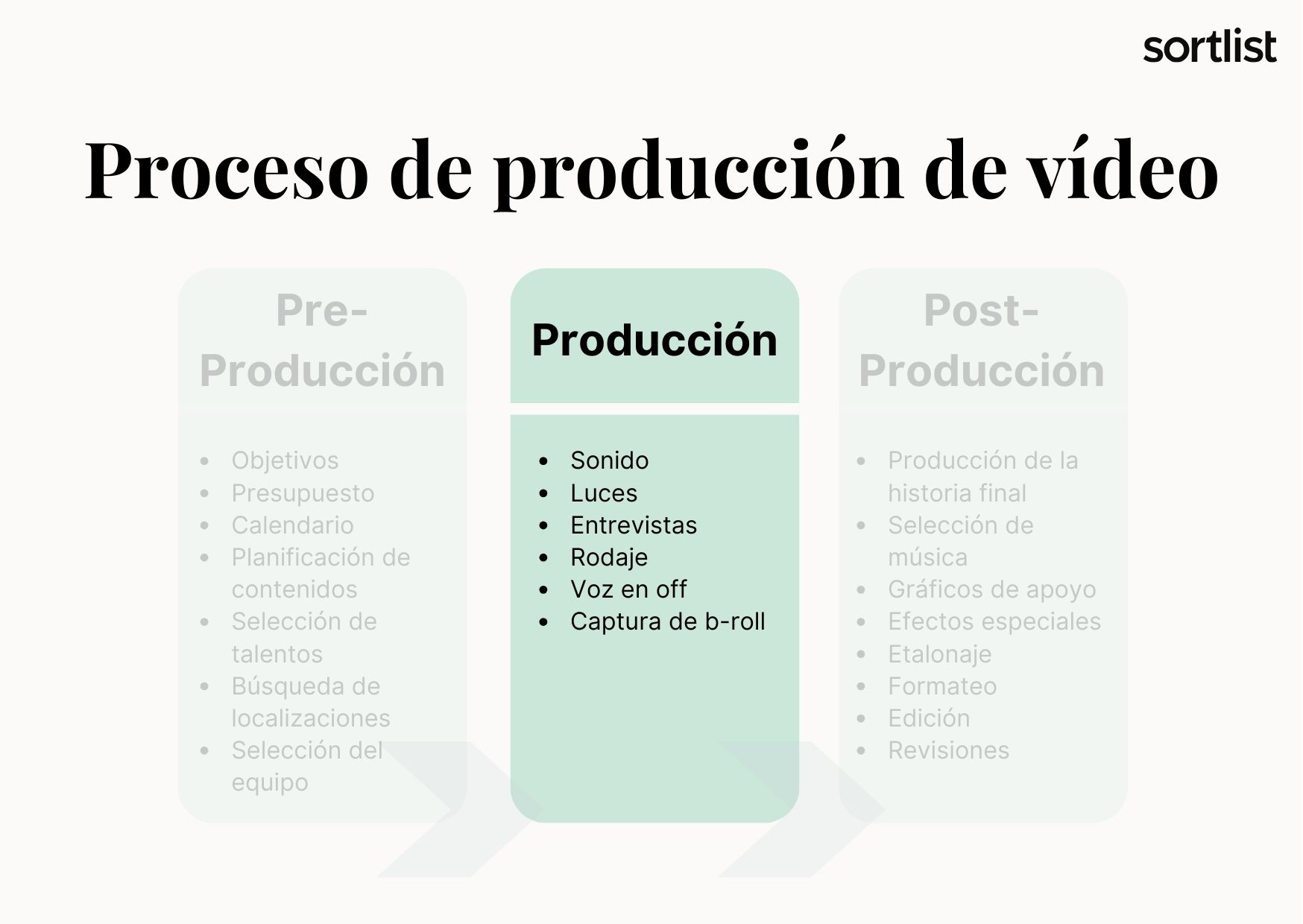 sortlist

Proceso de producción de vídeo

Pre-Producción

- Objetivos
- Presupuesto
- Calendario
- Planificación de contenidos
- Selección de talentos
- Búsqueda de localizaciones
- Selección del equipo

Producción

- Sonido
- Luces
- Entrevistas
- Rodaje
- Voz en off
- Captura de b-roll

Post-Producción

- Producción de la historia final
- Selección de música
- Gráficos de apoyo
- Efectos especiales
- Etalonaje
- Formateo
- Edición
- Revisiones